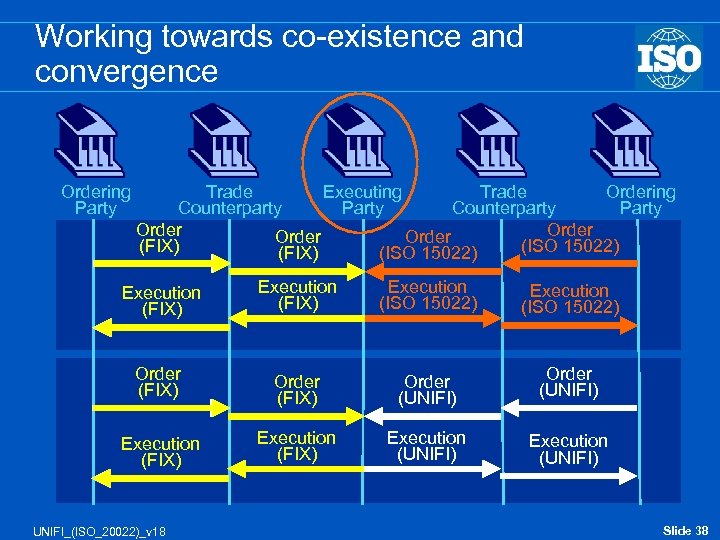 Working towards co-existence and convergence

ISO

Ordering Party

Trade Counterparty

Executing Party

Trade Counterparty

Ordering Party

Order (FIX)

Order (FIX)

Order (ISO 15022)

Order (ISO 15022)

Execution (FIX)

Execution (FIX)

Execution (ISO 15022)

Execution (ISO 15022)

Order (FIX)

Order (FIX)

Order (UNIFI)

Order (UNIFI)

Execution (FIX)

Execution (FIX)

Execution (UNIFI)

Execution (UNIFI)

UNIFI_(ISO_20022)_v18

Slide 38